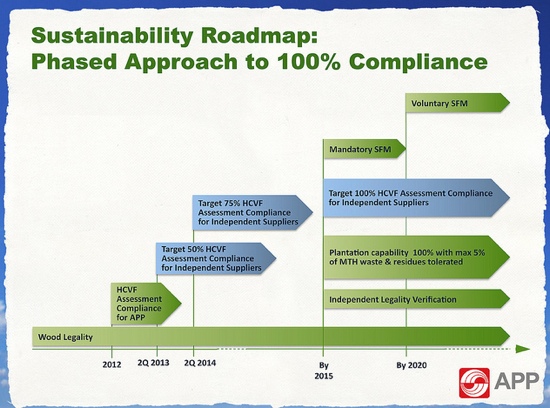 Sustainability Roadmap:
Phased Approach to 100% Compliance

Voluntary SFM

Mandatory SFM

Target 100% HCVF Assessment Compliance for Independent Suppliers

Target 75% HCVF Assessment Compliance for Independent Suppliers

Target 50% HCVF Assessment Compliance for Independent Suppliers

Plantation capability 100% with max 5% of MTH waste & residues tolerated

HCVF Assessment Compliance for APP

Independent Legality Verification

Wood Legality

2012

2Q 2013

2Q 2014

By 2015

By 2020

APP